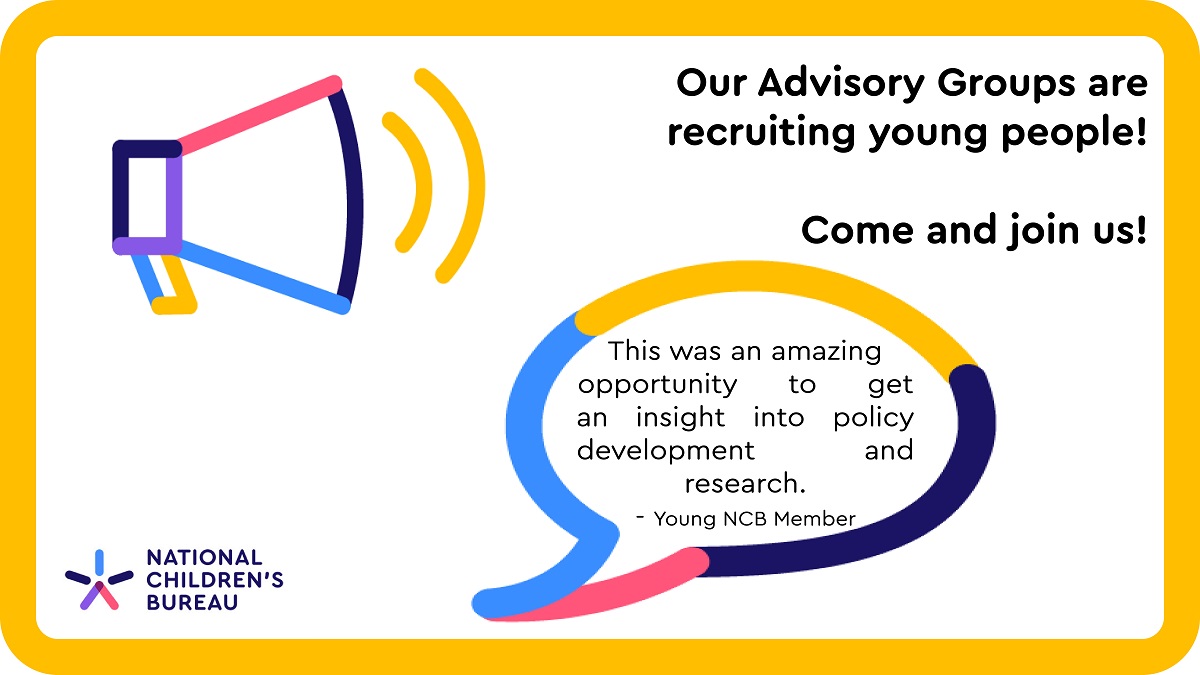 Our Advisory Groups are recruiting young people!

Come and join us!

This was an amazing opportunity to get an insight into policy development and research.

- Young NCB Member

NATIONAL CHILDREN'S BUREAU